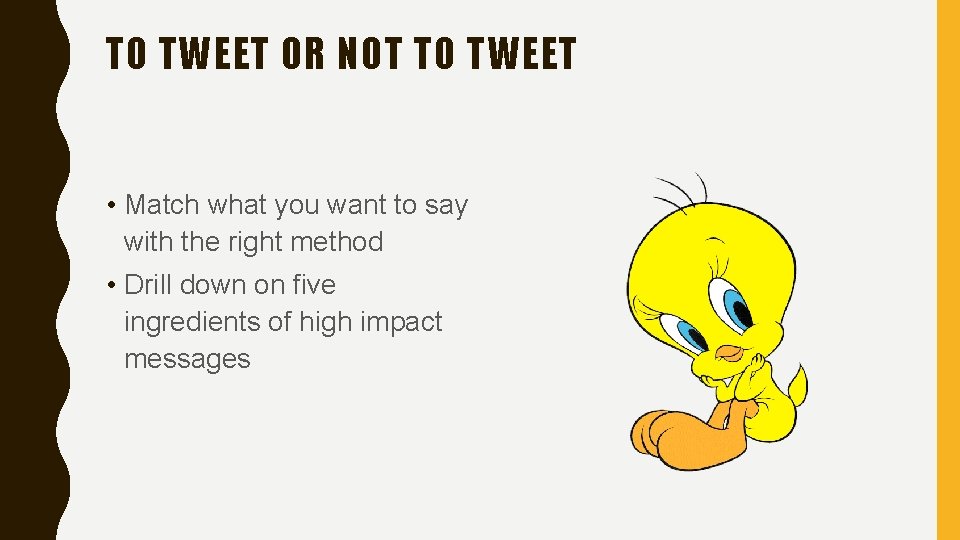 TO TWEET OR NOT TO TWEET

• Match what you want to say with the right method

• Drill down on five ingredients of high impact messages